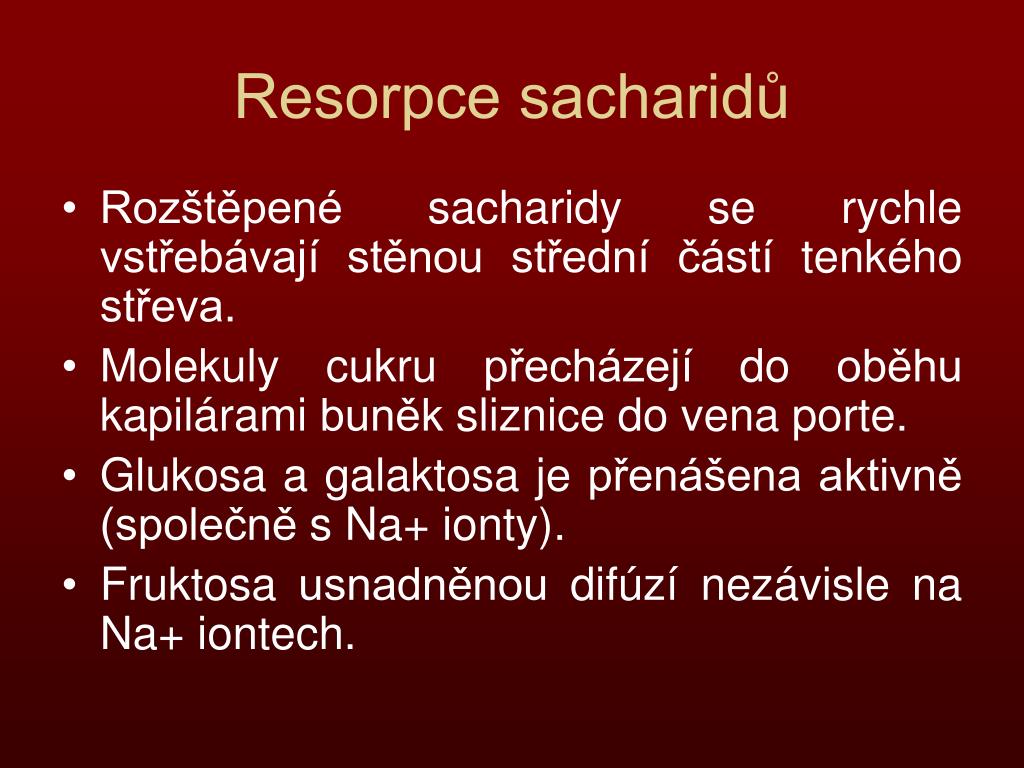 Resorpce sacharidů

• Rozštěpené sacharidy se rychle vstřebávají stěnou střední částí tenkého střeva.
• Molekuly cukru přecházejí do oběhu kapilárami buněk sliznice do vena porte.
• Glukosa a galaktosa je přenášena aktivně (společně s Na+ ionty).
• Fruktosa usnadněnou difúzí nezávisle na Na+ iontech.